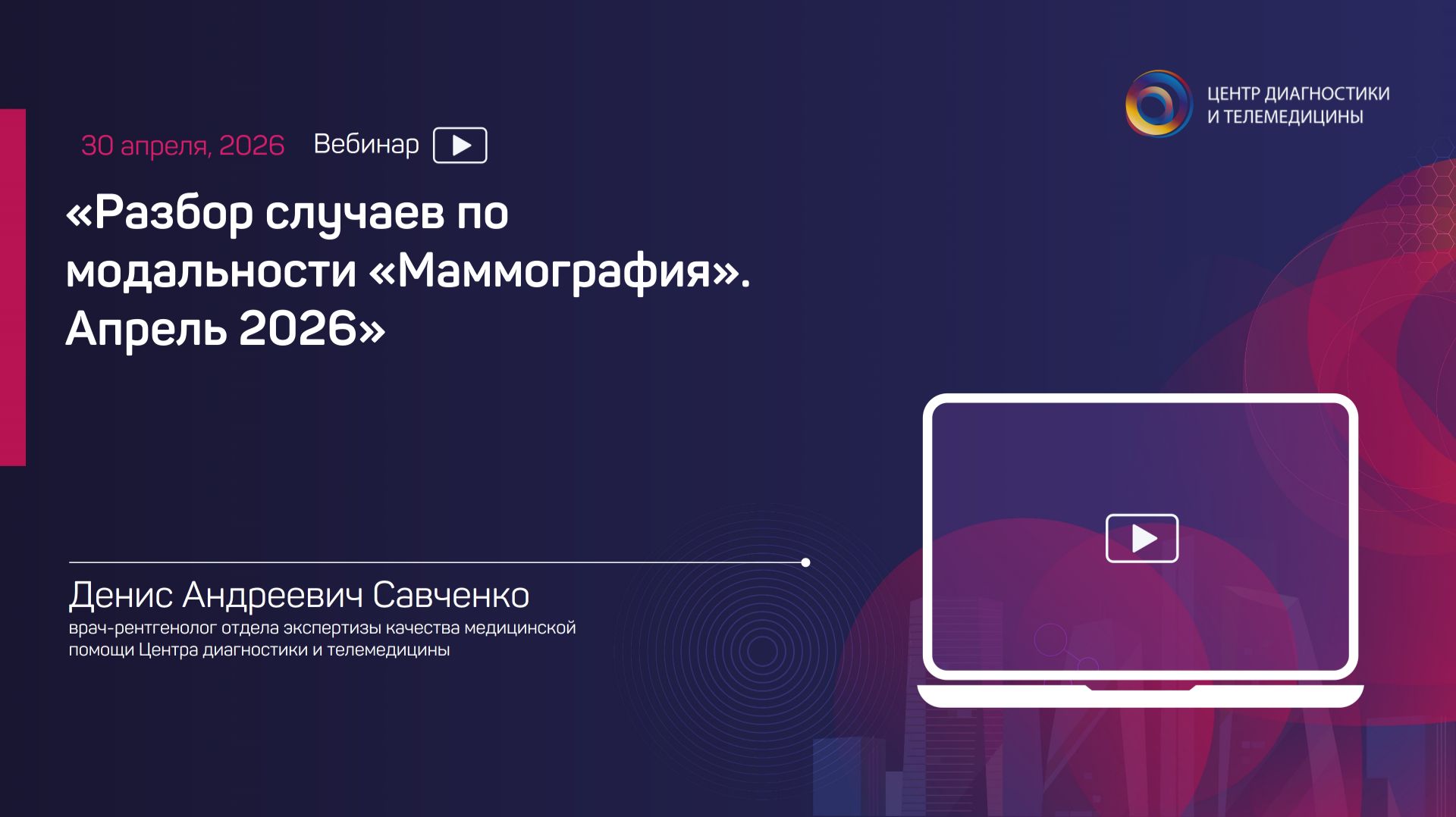 ЦЕНТР ДИАГНОСТИКИ
И ТЕЛЕМЕДИЦИНЫ

30 апреля, 2026 Вебинар

«Разбор случаев по модальности «Маммография». Апрель 2026»

Денис Андреевич Савченко
врач-рентгенолог отдела экспертизы качества медицинской помощи Центра диагностики и телемедицины